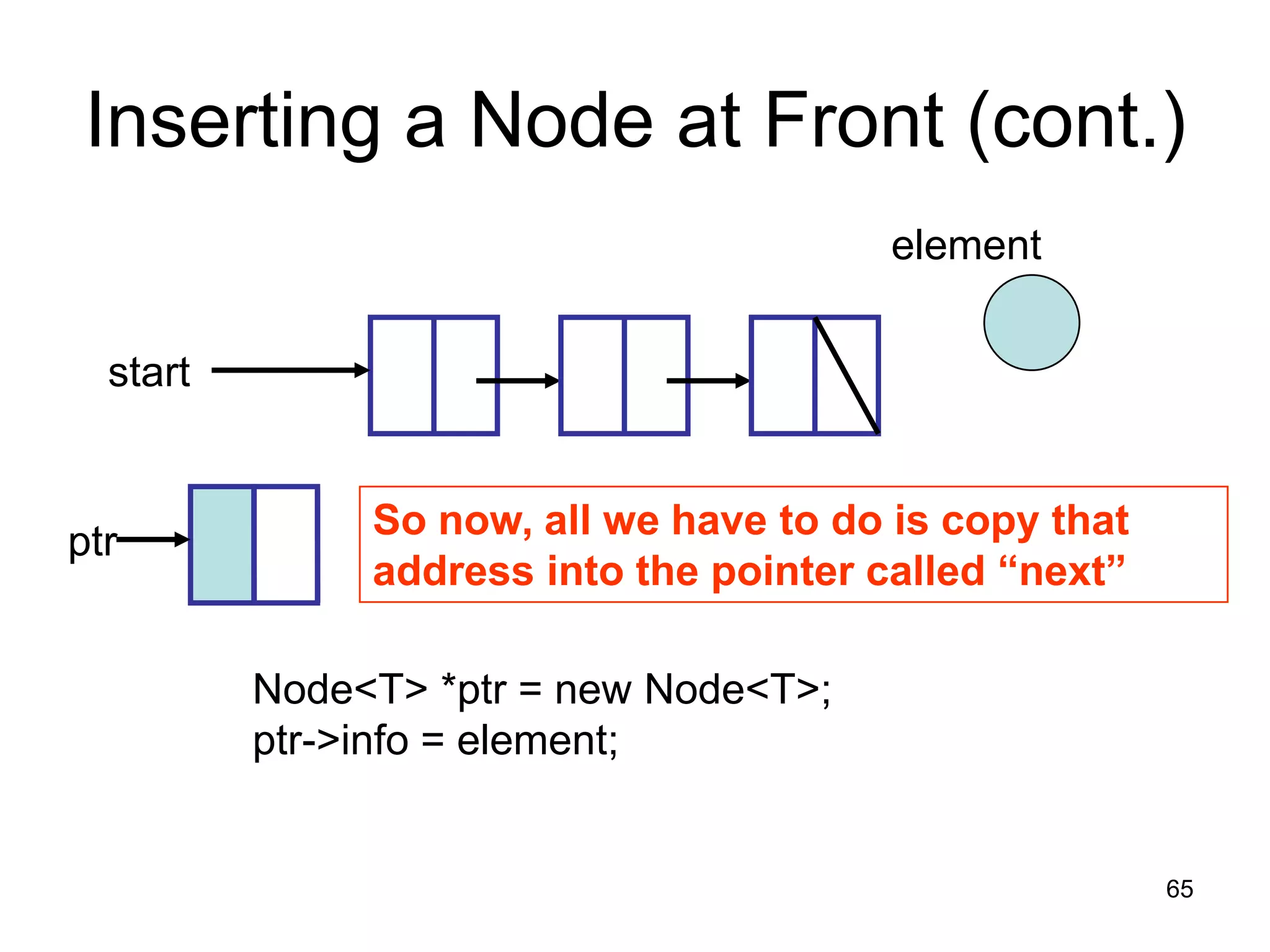 Inserting a Node at Front (cont.)

element

start

ptr

So now, all we have to do is copy that address into the pointer called “next”

Node<T> *ptr = new Node<T>;
ptr->info = element;

65